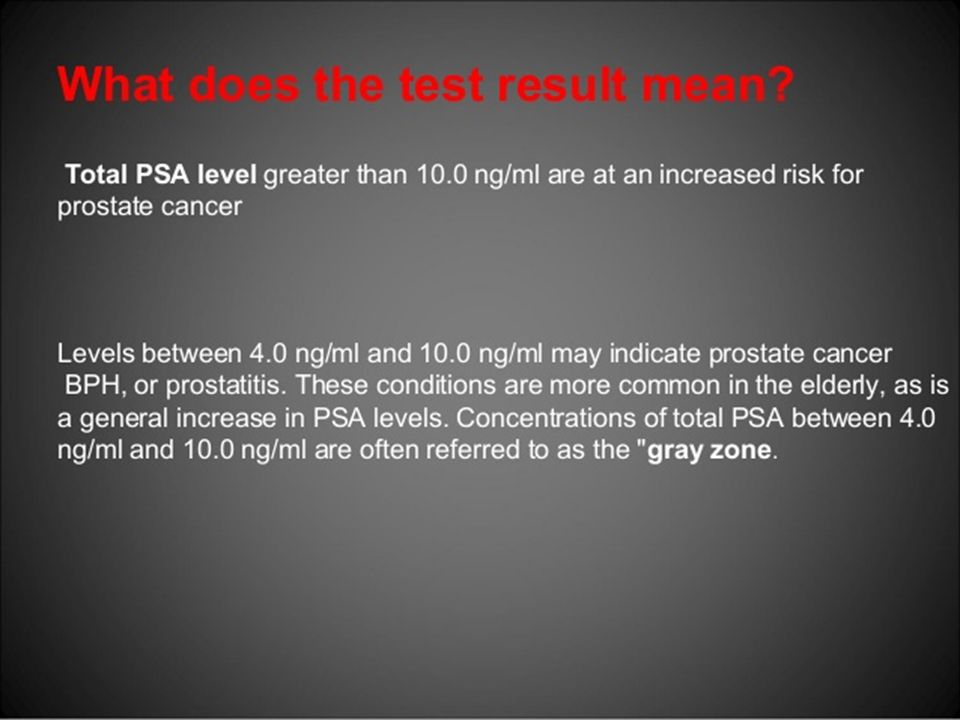 What does the test result mean?

Total PSA level greater than 10.0 ng/ml are at an increased risk for prostate cancer

Levels between 4.0 ng/ml and 10.0 ng/ml may indicate prostate cancer BPH, or prostatitis. These conditions are more common in the elderly, as is a general increase in PSA levels. Concentrations of total PSA between 4.0 ng/ml and 10.0 ng/ml are often referred to as the "gray zone.